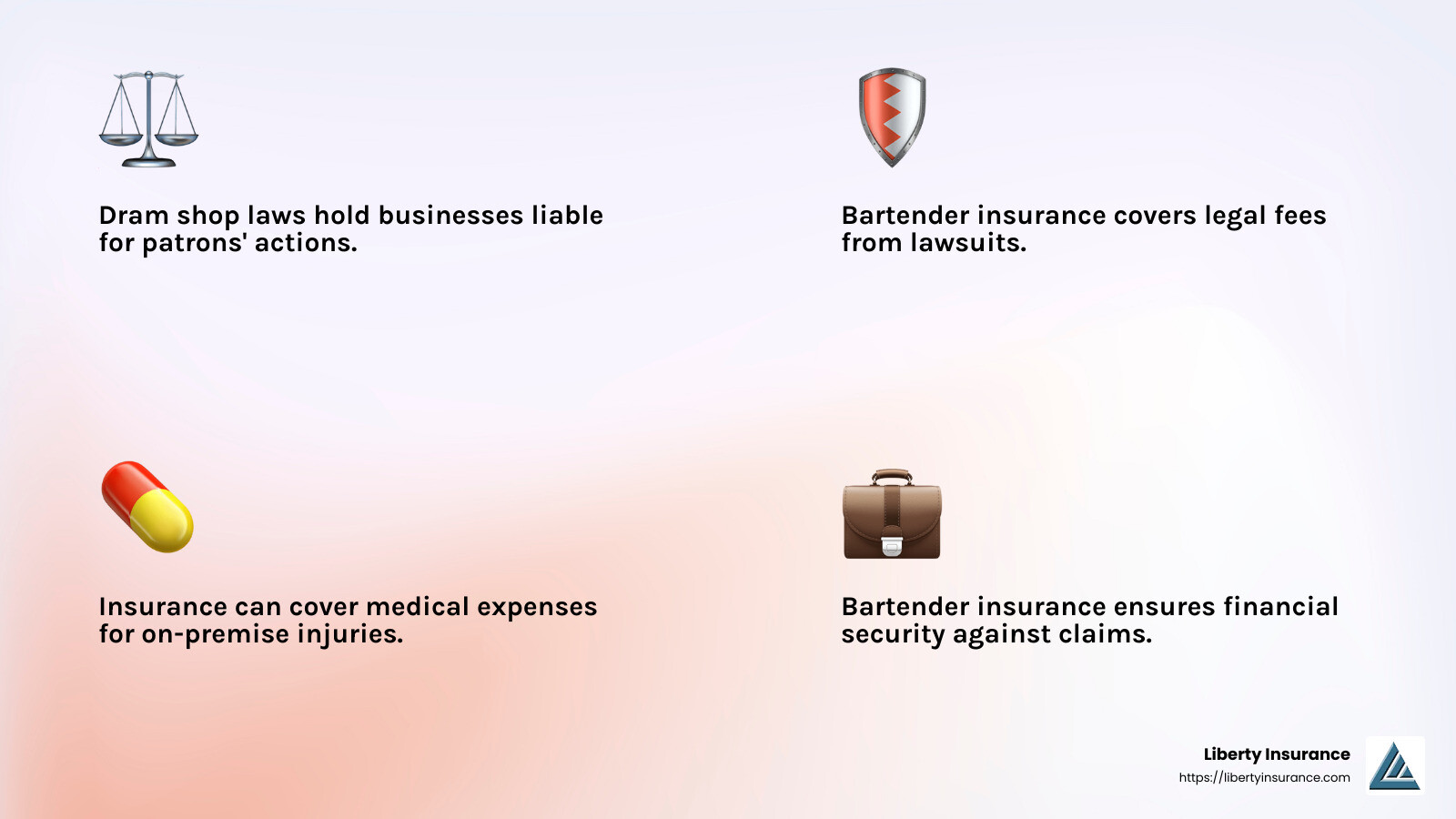 Dram shop laws hold businesses liable for patrons' actions.

Bartender insurance covers legal fees from lawsuits.

Insurance can cover medical expenses for on-premise injuries.

Bartender insurance ensures financial security against claims.

Liberty Insurance
https://libertyinsurance.com